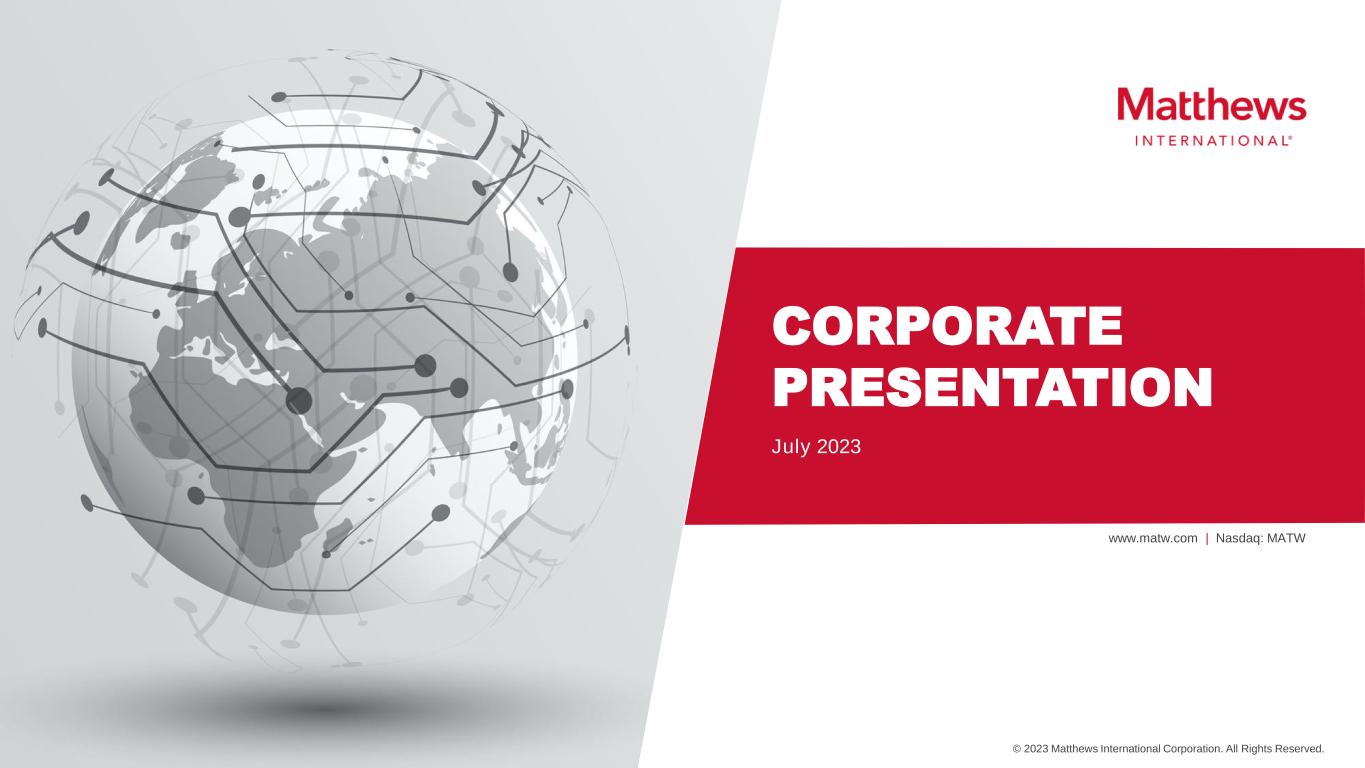 Matthews
INTERNATIONAL®

CORPORATE PRESENTATION

July 2023

www.matw.com | Nasdaq: MATW

© 2023 Matthews International Corporation. All Rights Reserved.